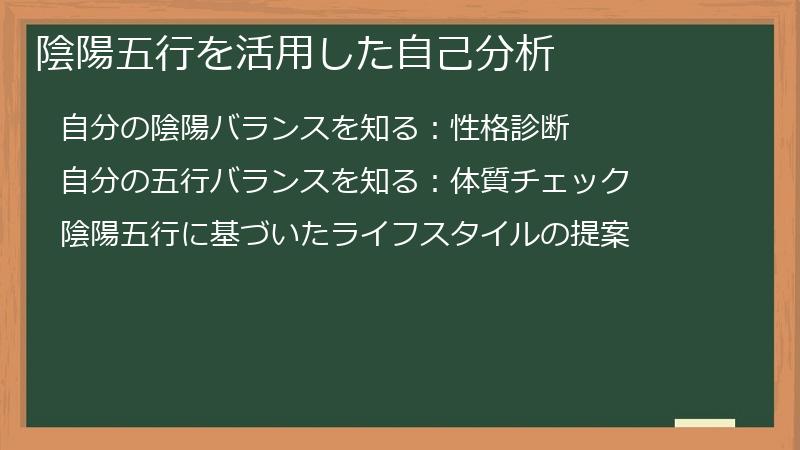 陰陽五行を活用した自己分析

自分の陰陽バランスを知る：性格診断

自分の五行バランスを知る：体質チェック

陰陽五行に基づいたライフスタイルの提案